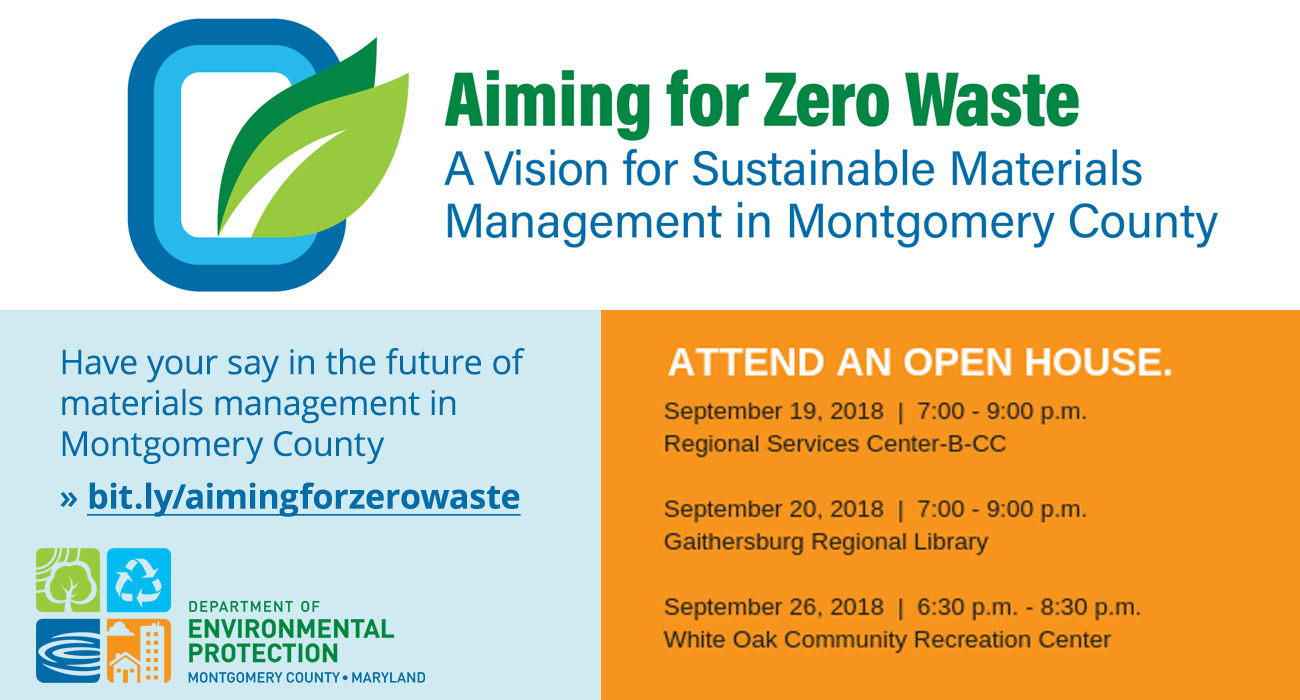 Aiming for Zero Waste
A Vision for Sustainable Materials Management in Montgomery County

Have your say in the future of materials management in Montgomery County

» bit.ly/aimingforzerowaste

DEPARTMENT OF
ENVIRONMENTAL PROTECTION
MONTGOMERY COUNTY • MARYLAND

ATTEND AN OPEN HOUSE.

September 19, 2018 | 7:00 - 9:00 p.m.
Regional Services Center-B-CC

September 20, 2018 | 7:00 - 9:00 p.m.
Gaithersburg Regional Library

September 26, 2018 | 6:30 p.m. - 8:30 p.m.
White Oak Community Recreation Center